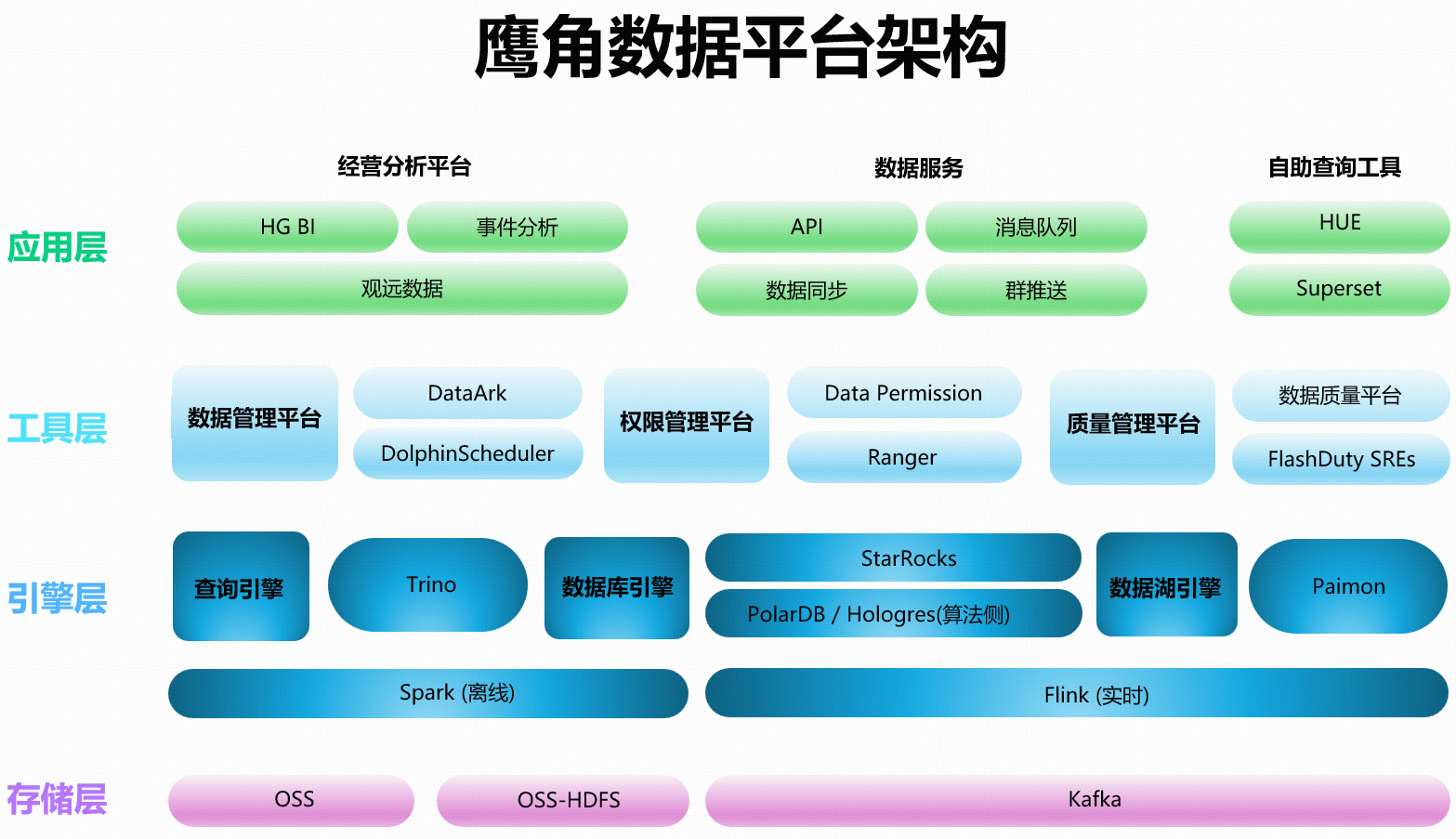 鹰角数据平台架构

经营分析平台

数据服务

自助查询工具

应用层

HG BI

事件分析

观远数据

API

消息队列

数据同步

群推送

HUE

Superset

工具层

数据管理平台

DataArk

DolphinScheduler

权限管理平台

Data Permission

Ranger

质量管理平台

数据质量平台

FlashDuty SREs

引擎层

查询引擎

Trino

数据库引擎

StarRocks

PolarDB / Hologres(算法侧)

数据湖引擎

Paimon

Spark (离线)

Flink (实时)

存储层

OSS

OSS-HDFS

Kafka